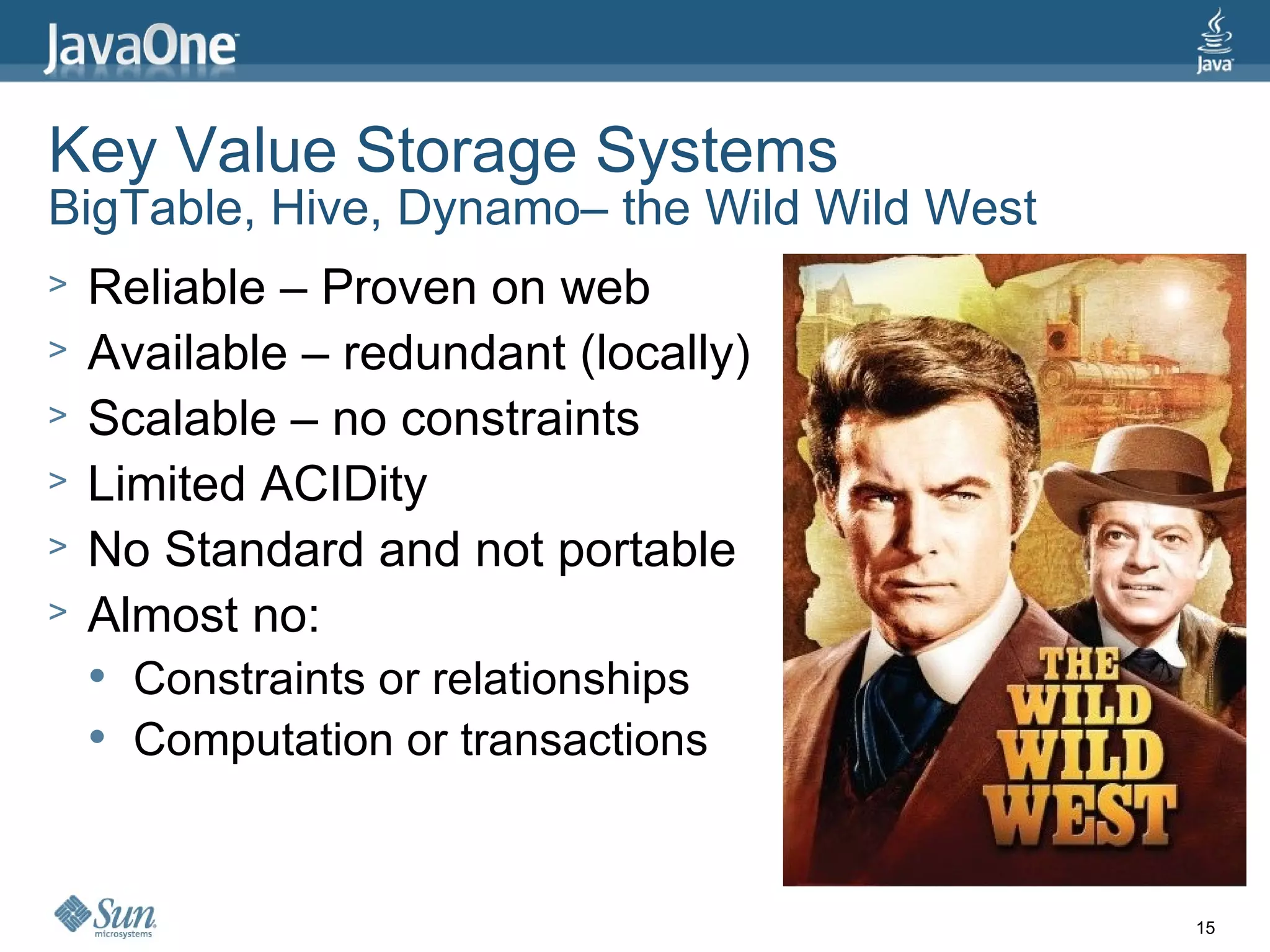 JavaOne

Java

Key Value Storage Systems
BigTable, Hive, Dynamo– the Wild Wild West

> Reliable – Proven on web
> Available – redundant (locally)
> Scalable – no constraints
> Limited ACIDity
> No Standard and not portable
> Almost no:
• Constraints or relationships
• Computation or transactions

THE WILD WILD WEST

Sun microsystems

15